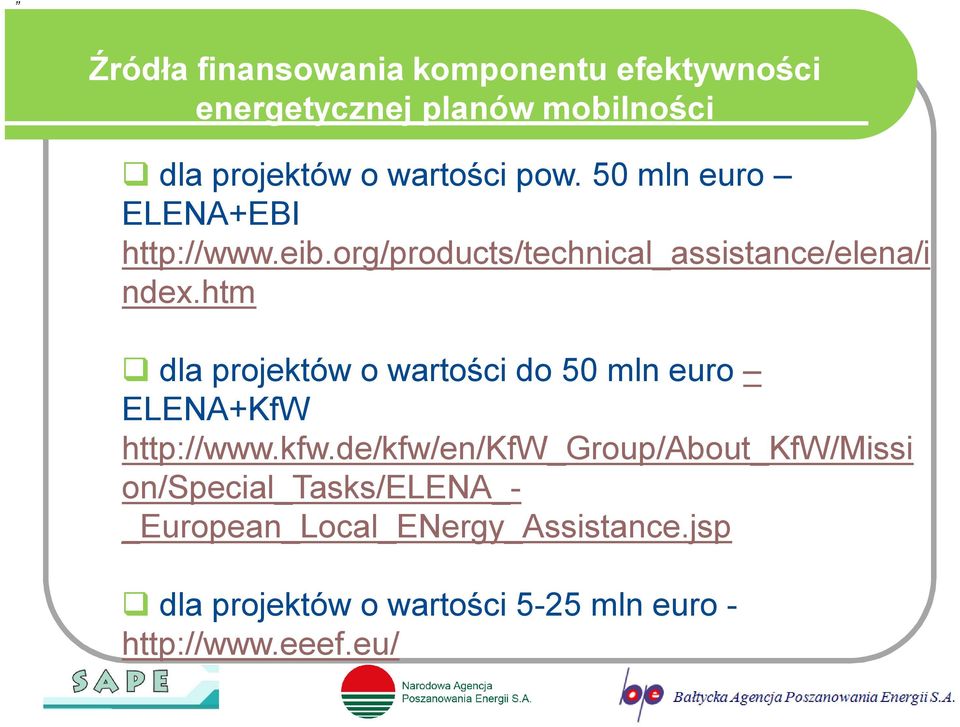 Źródła finansowania komponentu efektywności energetycznej planów mobilności

❑ dla projektów o wartości pow. 50 mln euro – ELENA+EBI http://www.eib.org/products/technical_assistance/elena/index.htm

❑ dla projektów o wartości do 50 mln euro – ELENA+KfW http://www.kfw.de/kfw/en/KfW_Group/About_KfW/Mission/Special_Tasks/ELENA_-_European_Local_ENergy_Assistance.jsp

❑ dla projektów o wartości 5-25 mln euro - http://www.eeef.eu/

SAPE

Narodowa Agencja Poszanowania Energii S.A.

bape Bałtycka Agencja Poszanowania Energii S.A.